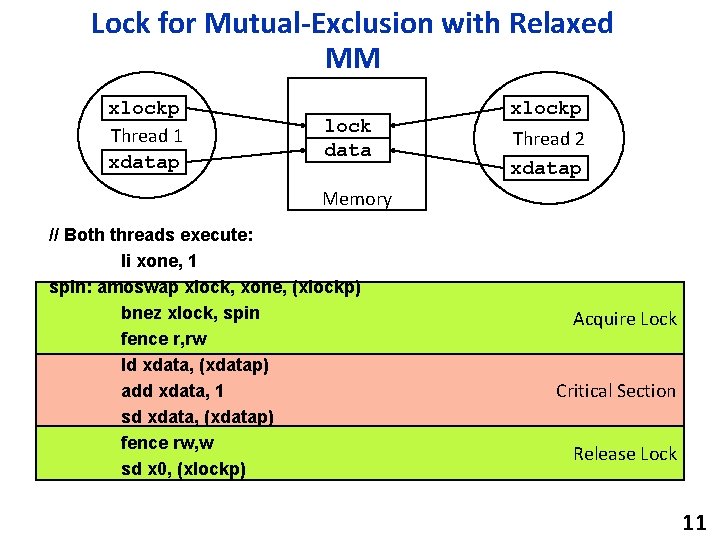 Lock for Mutual-Exclusion with Relaxed MM

xlockp
Thread 1
xdatap

lock
data
Memory

xlockp
Thread 2
xdatap

// Both threads execute:
li xone, 1
spin: amoswap xlock, xone, (xlockp)
bnez xlock, spin
fence r,rw
Acquire Lock
ld xdata, (xdatap)
add xdata, 1
sd xdata, (xdatap)
Critical Section
fence rw,w
sd x0, (xlockp)
Release Lock

11